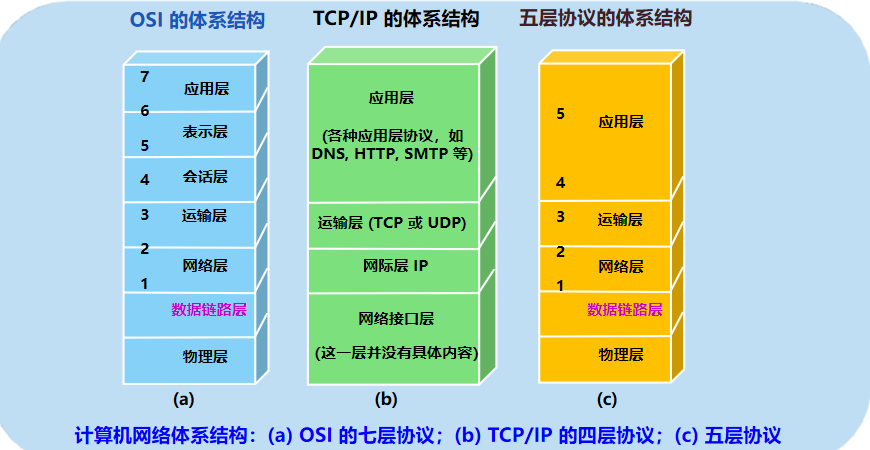 OSI 的体系结构

7
应用层
6
表示层
5
会话层
4
运输层
3
网络层
2
数据链路层
1
物理层

(a)

TCP/IP 的体系结构

应用层

(各种应用层协议，如 DNS, HTTP, SMTP 等)

运输层 (TCP 或 UDP)

网际层 IP

网络接口层

(这一层并没有具体内容)

(b)

五层协议的体系结构

5
应用层
4
运输层
3
网络层
2
数据链路层
1
物理层

(c)

计算机网络体系结构：(a) OSI 的七层协议；(b) TCP/IP 的四层协议；(c) 五层协议